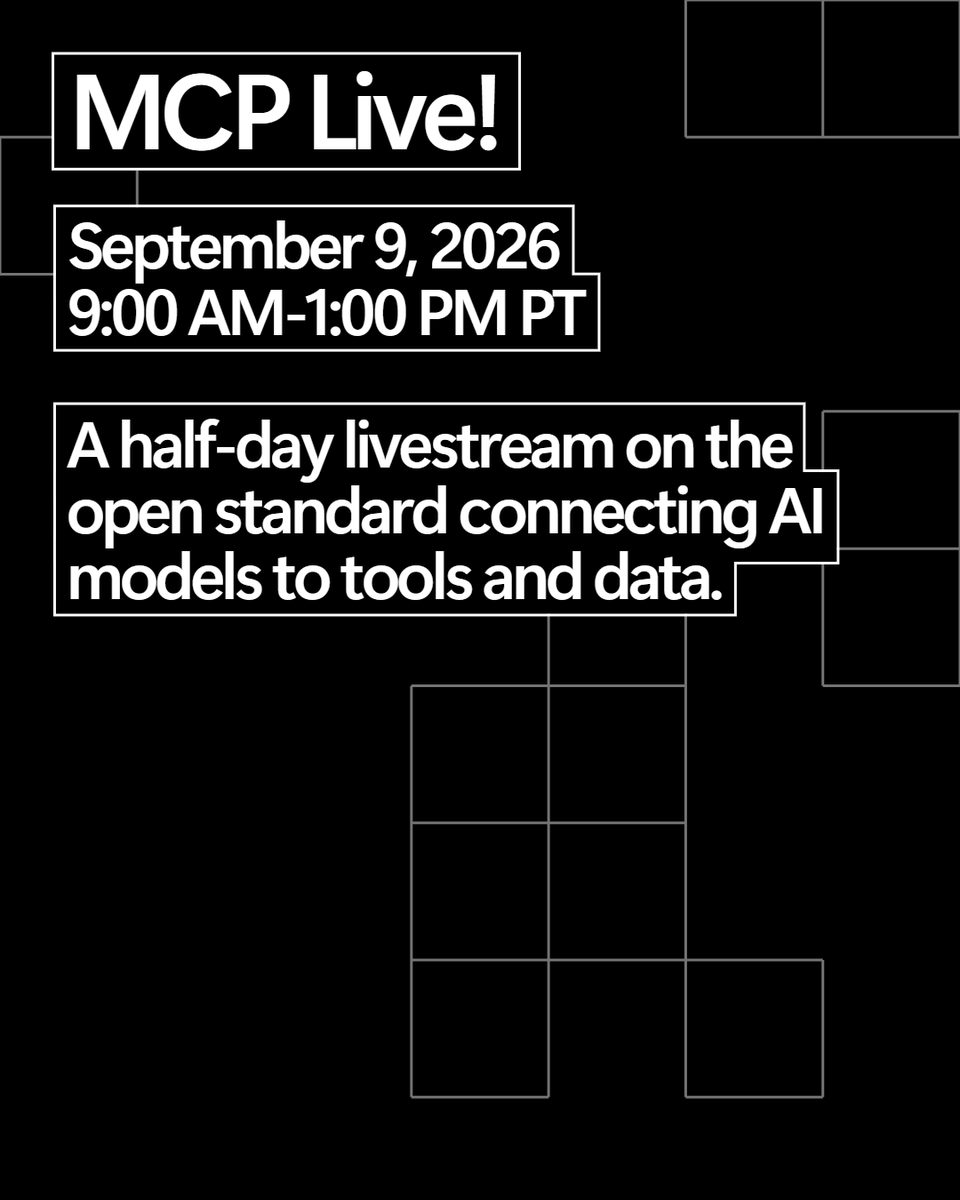 MCP Live!

September 9, 2026
9:00 AM-1:00 PM PT

A half-day livestream on the open standard connecting AI models to tools and data.